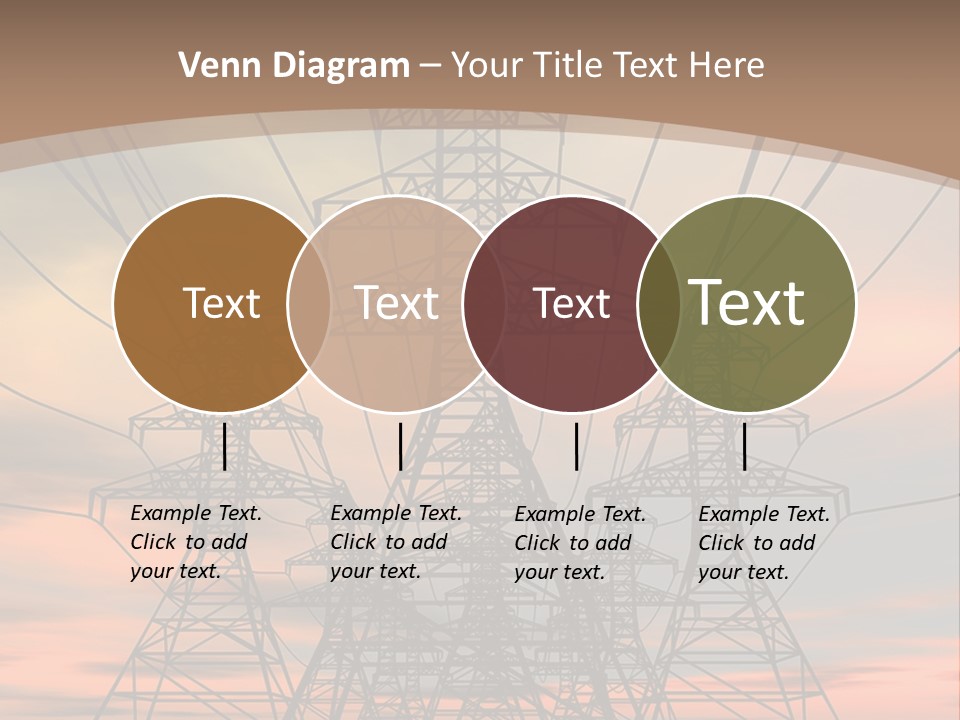 Venn Diagram – Your Title Text Here

Text

Text

Text

Text

Example Text. Click to add your text.

Example Text. Click to add your text.

Example Text. Click to add your text.

Example Text. Click to add your text.